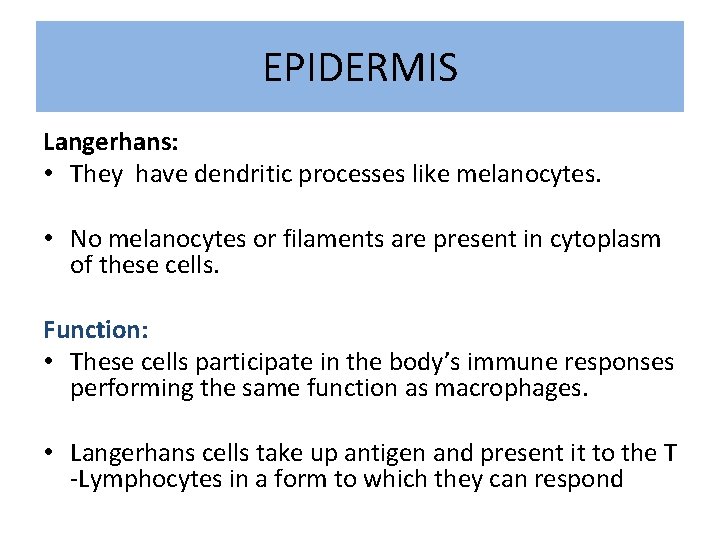 EPIDERMIS

Langerhans:
• They have dendritic processes like melanocytes.

• No melanocytes or filaments are present in cytoplasm of these cells.

Function:
• These cells participate in the body's immune responses performing the same function as macrophages.

• Langerhans cells take up antigen and present it to the T -Lymphocytes in a form to which they can respond